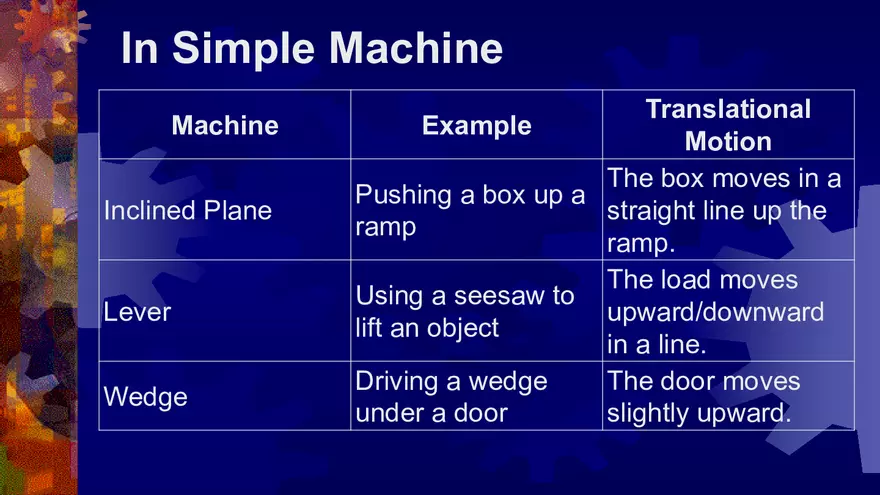 In Simple Machine

| Machine | Example | Translational Motion |
|---|---|---|
| Inclined Plane | Pushing a box up a ramp | The box moves in a straight line up the ramp. |
| Lever | Using a seesaw to lift an object | The load moves upward/downward in a line. |
| Wedge | Driving a wedge under a door | The door moves slightly upward. |